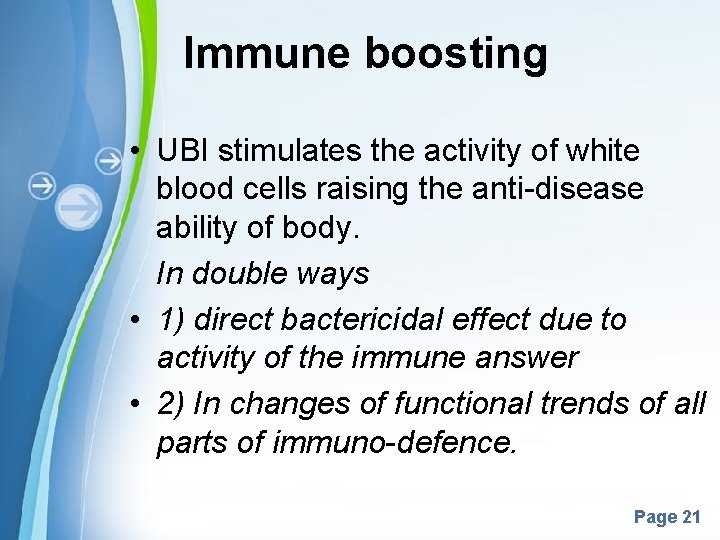 Immune boosting

• UBI stimulates the activity of white blood cells raising the anti-disease ability of body.

In double ways

• 1) direct bactericidal effect due to activity of the immune answer

• 2) In changes of functional trends of all parts of immuno-defence.

Page 21